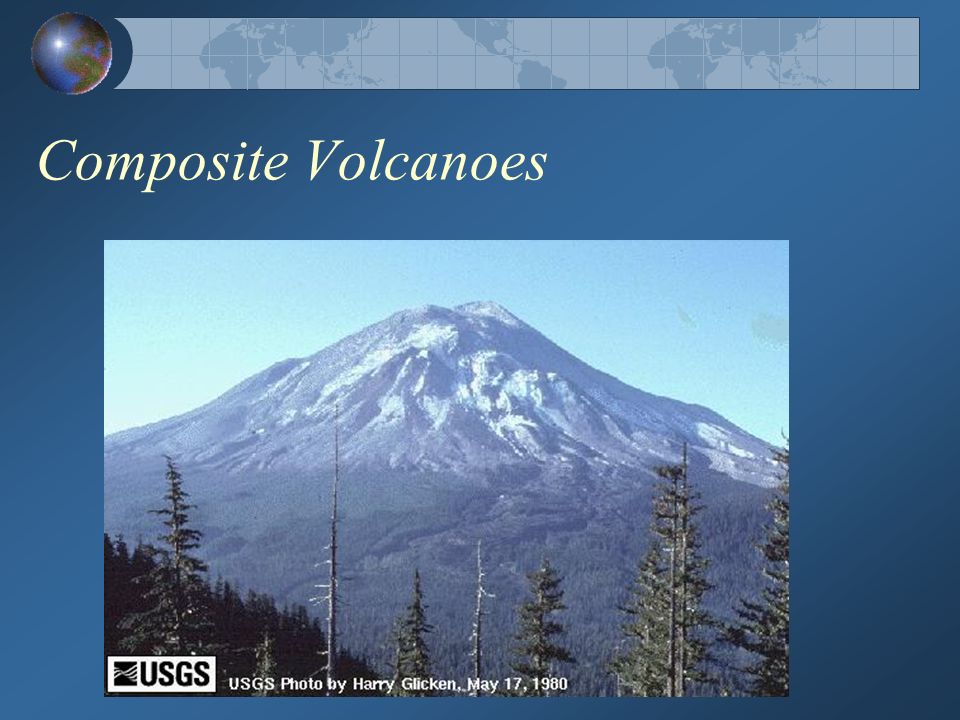 Composite Volcanoes

USGS

USGS Photo by Harry Glicken, May 17, 1980